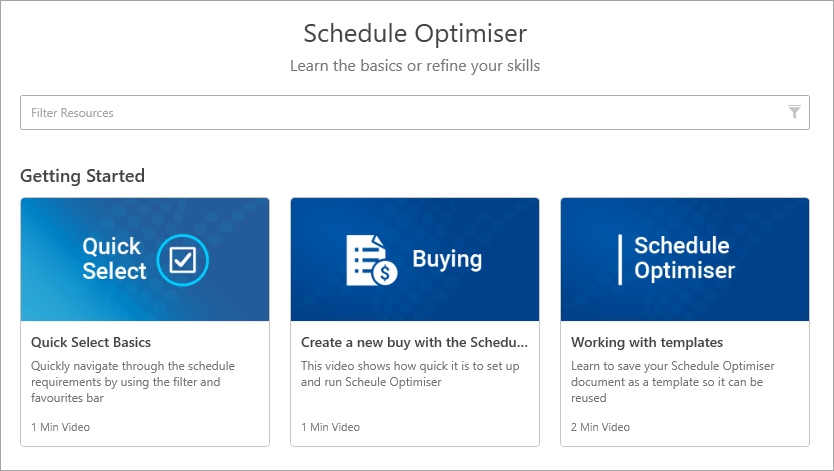 Schedule Optimiser

Learn the basics or refine your skills

Filter Resources

Getting Started

Quick Select

Quick Select Basics

Quickly navigate through the schedule requirements by using the filter and favourites bar

1 Min Video

Buying

Create a new buy with the Schedu...

This video shows how quick it is to set up and run Scheule Optimiser

1 Min Video

Schedule Optimiser

Working with templates

Learn to save your Schedule Optimiser document as a template so it can be reused

2 Min Video